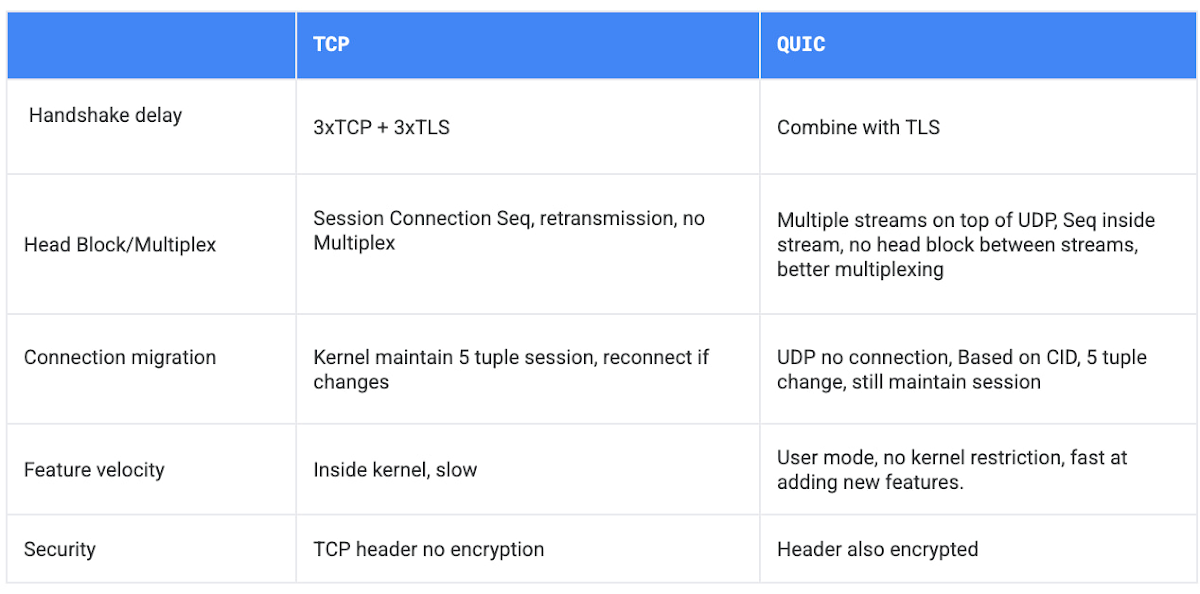 | | TCP | QUIC |
|---|---|---|
| Handshake delay | 3xTCP + 3xTLS | Combine with TLS |
| Head Block/Multiplex | Session Connection Seq, retransmission, no Multiplex | Multiple streams on top of UDP, Seq inside stream, no head block between streams, better multiplexing |
| Connection migration | Kernel maintain 5 tuple session, reconnect if changes | UDP no connection, Based on CID, 5 tuple change, still maintain session |
| Feature velocity | Inside kernel, slow | User mode, no kernel restriction, fast at adding new features. |
| Security | TCP header no encryption | Header also encrypted |